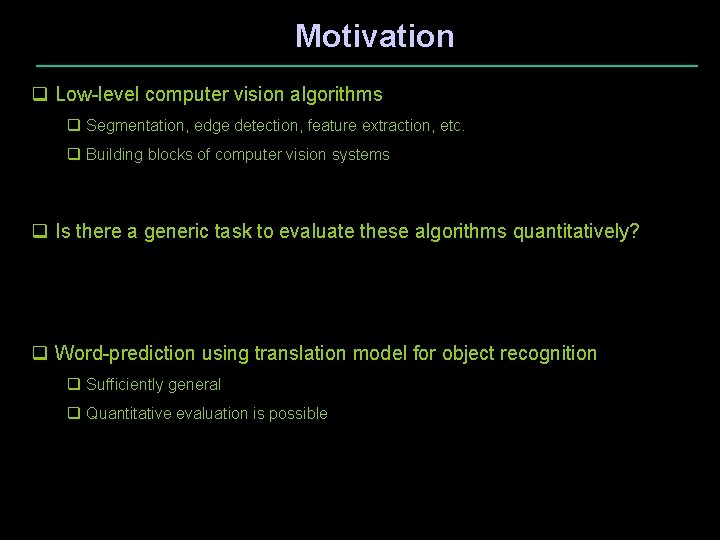 Motivation

❑ Low-level computer vision algorithms

❑ Segmentation, edge detection, feature extraction, etc.

❑ Building blocks of computer vision systems

❑ Is there a generic task to evaluate these algorithms quantitatively?

❑ Word-prediction using translation model for object recognition

❑ Sufficiently general

❑ Quantitative evaluation is possible